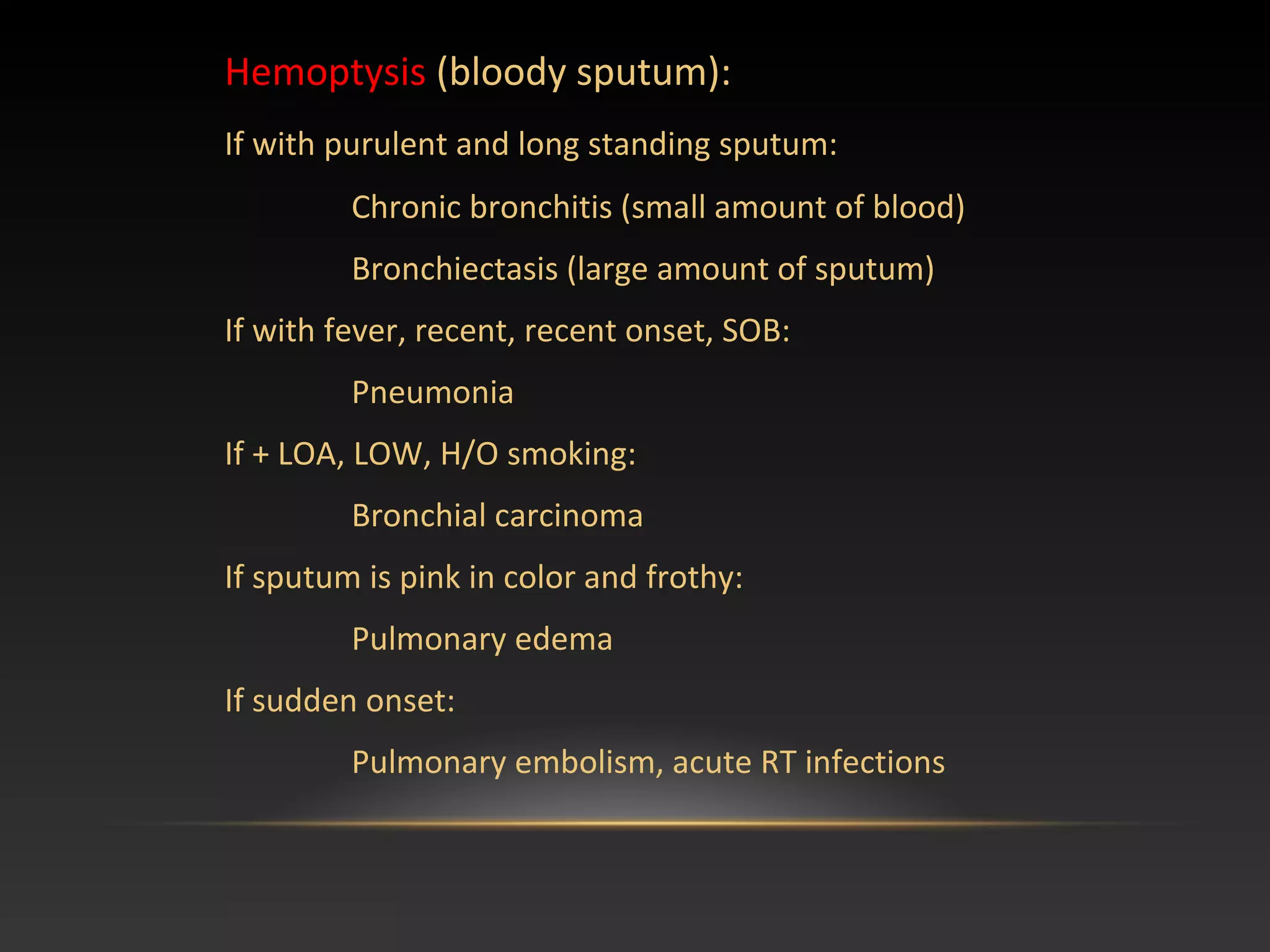 Hemoptysis (bloody sputum):

If with purulent and long standing sputum:

Chronic bronchitis (small amount of blood)

Bronchiectasis (large amount of sputum)

If with fever, recent, recent onset, SOB:

Pneumonia

If + LOA, LOW, H/O smoking:

Bronchial carcinoma

If sputum is pink in color and frothy:

Pulmonary edema

If sudden onset:

Pulmonary embolism, acute RT infections